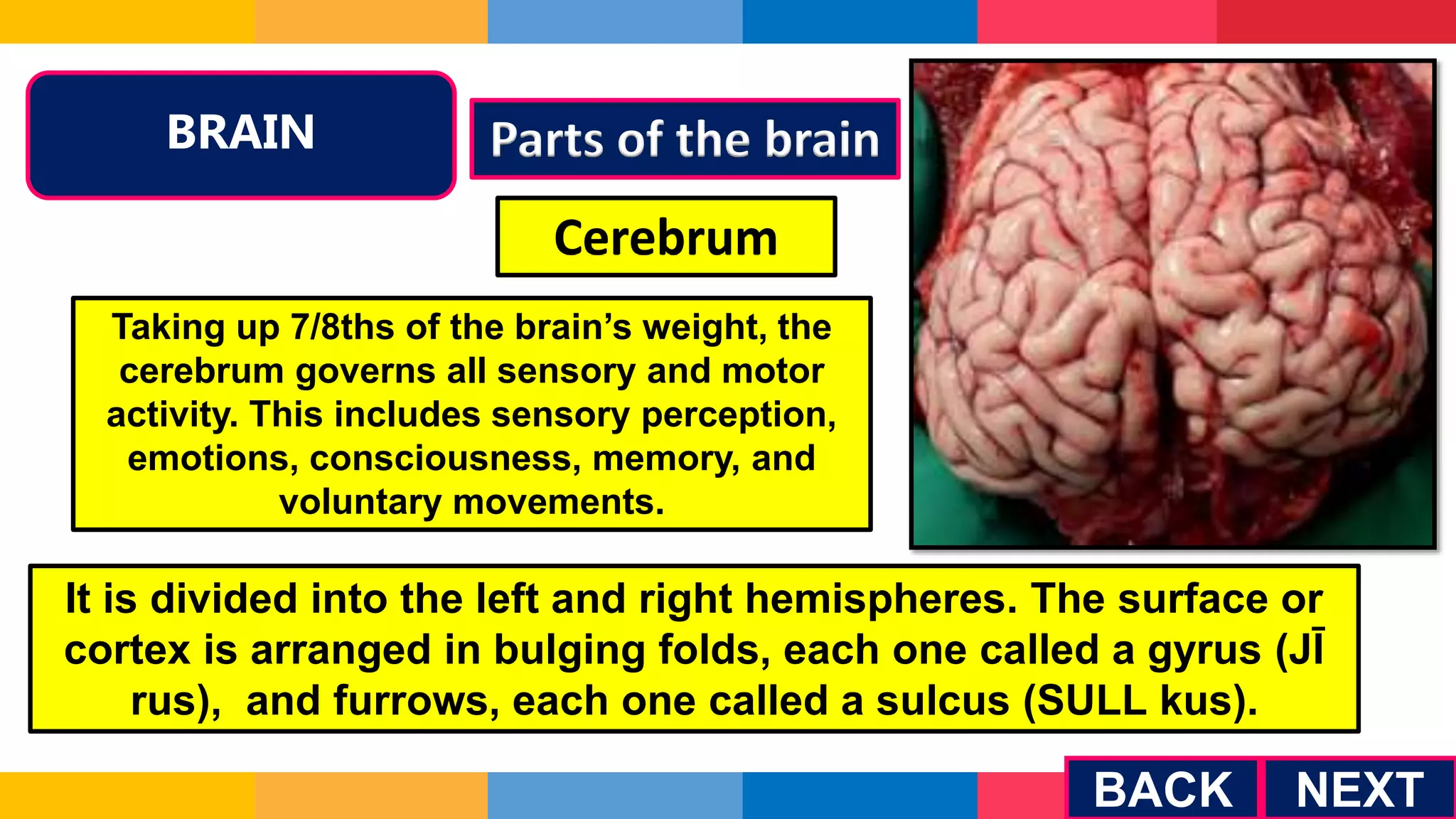 BRAIN

Parts of the brain

Cerebrum

Taking up 7/8ths of the brain’s weight, the cerebrum governs all sensory and motor activity. This includes sensory perception, emotions, consciousness, memory, and voluntary movements.

It is divided into the left and right hemispheres. The surface or cortex is arranged in bulging folds, each one called a gyrus (JĪ rus), and furrows, each one called a sulcus (SULL kus).

BACK NEXT